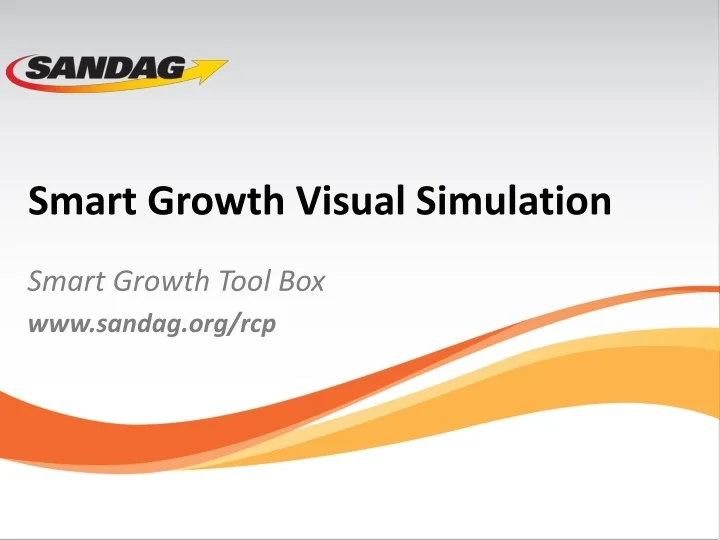 SANDAG

Smart Growth Visual Simulation

Smart Growth Tool Box

www.sandag.org/rcp